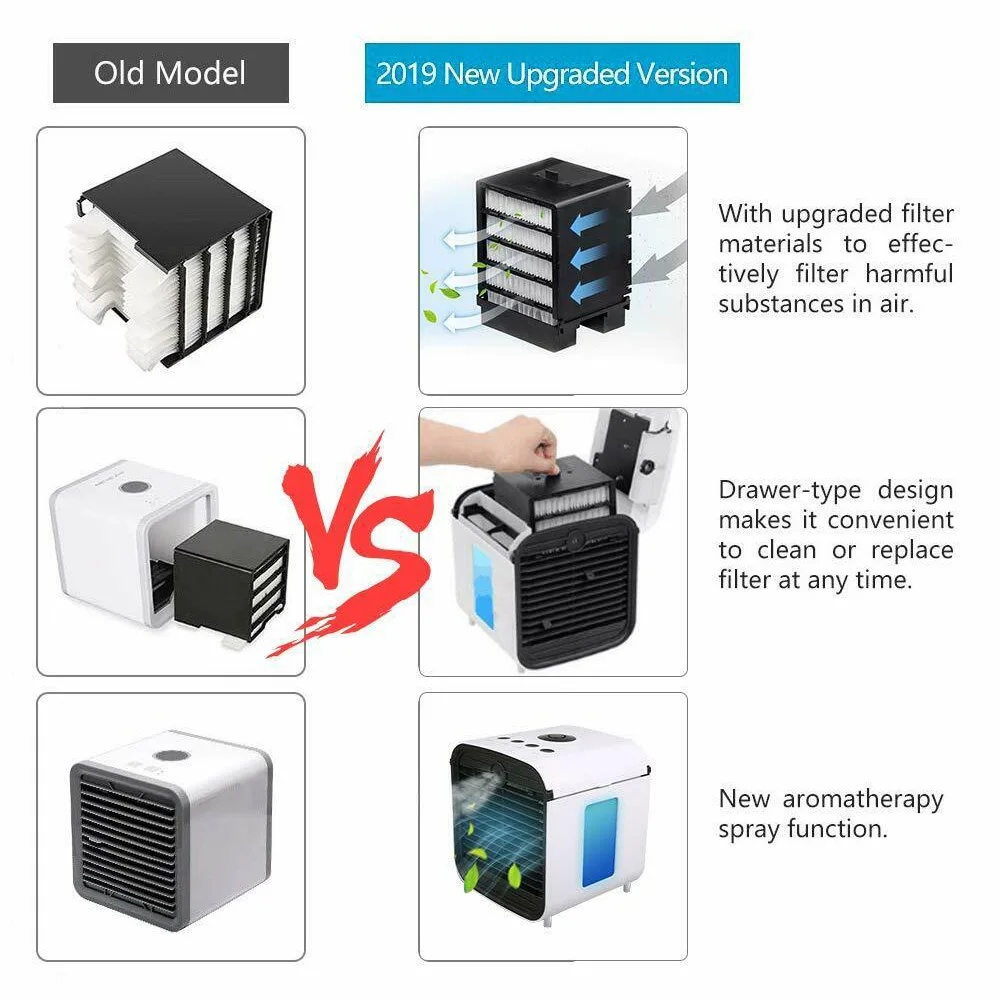 Old Model

2019 New Upgraded Version

With upgraded filter materials to effectively filter harmful substances in air.

VS

Drawer-type design makes it convenient to clean or replace filter at any time.

New aromatherapy spray function.